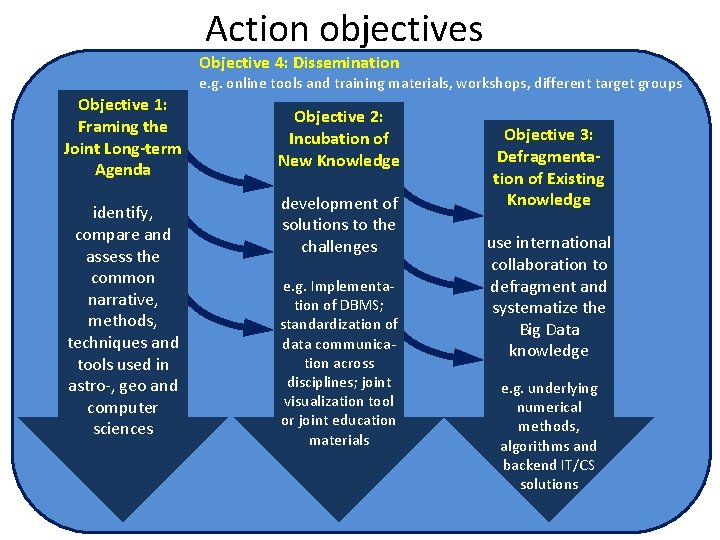 Action objectives

Objective 4: Dissemination
e.g. online tools and training materials, workshops, different target groups

Objective 1: Framing the Joint Long-term Agenda

identify, compare and assess the common narrative, methods, techniques and tools used in astro-, geo and computer sciences

Objective 2: Incubation of New Knowledge

development of solutions to the challenges

e.g. Implementation of DBMS; standardization of data communication across disciplines; joint visualization tool or joint education materials

Objective 3: Defragmentation of Existing Knowledge

use international collaboration to defragment and systematize the Big Data knowledge

e.g. underlying numerical methods, algorithms and backend IT/CS solutions